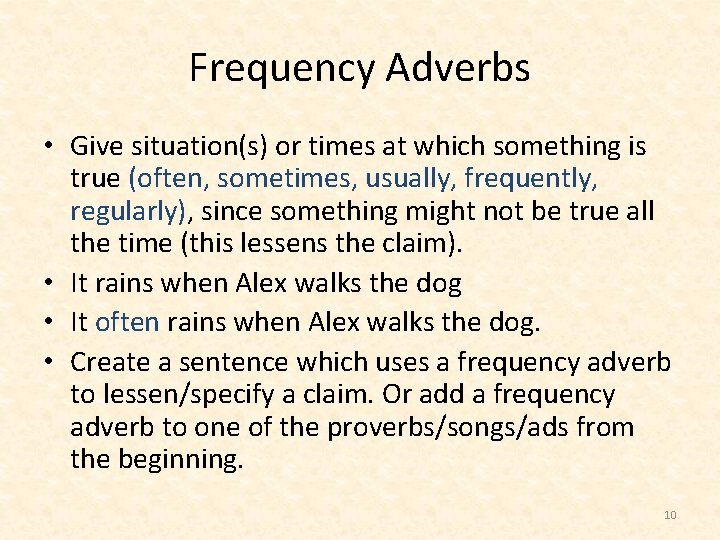 Frequency Adverbs

• Give situation(s) or times at which something is true (often, sometimes, usually, frequently, regularly), since something might not be true all the time (this lessens the claim).
• It rains when Alex walks the dog
• It often rains when Alex walks the dog.
• Create a sentence which uses a frequency adverb to lessen/specify a claim. Or add a frequency adverb to one of the proverbs/songs/ads from the beginning.

10